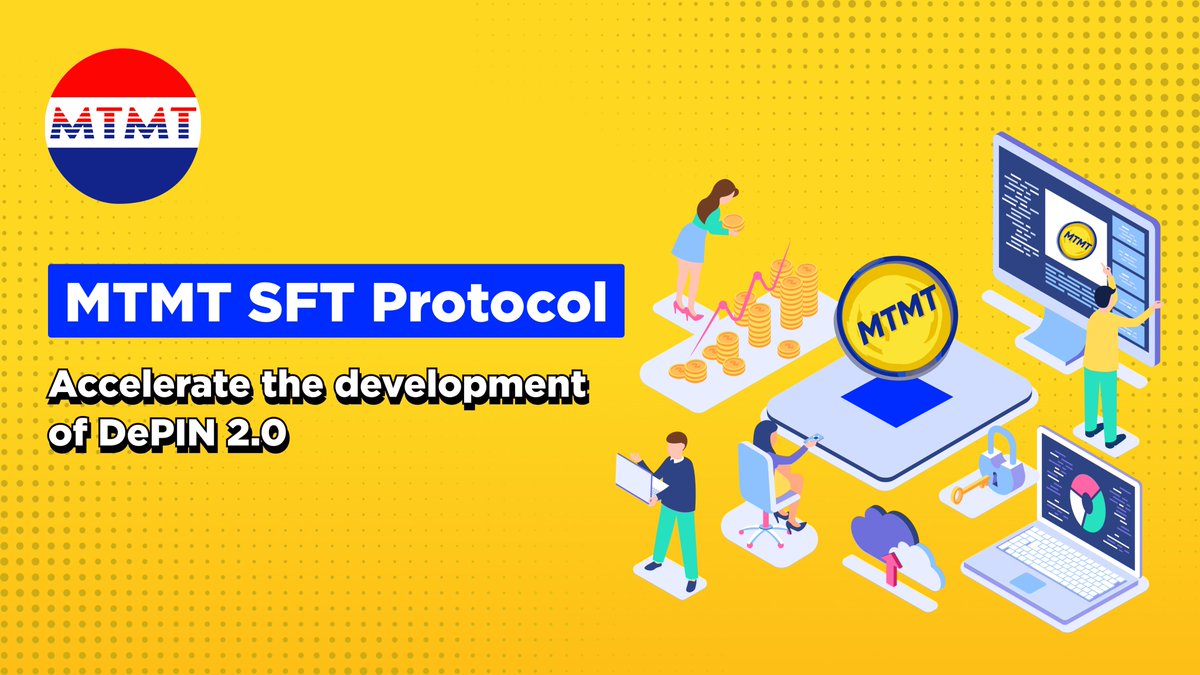 MTMT

MTMT SFT Protocol

Accelerate the development of DePIN 2.0

MTMT

MTMT